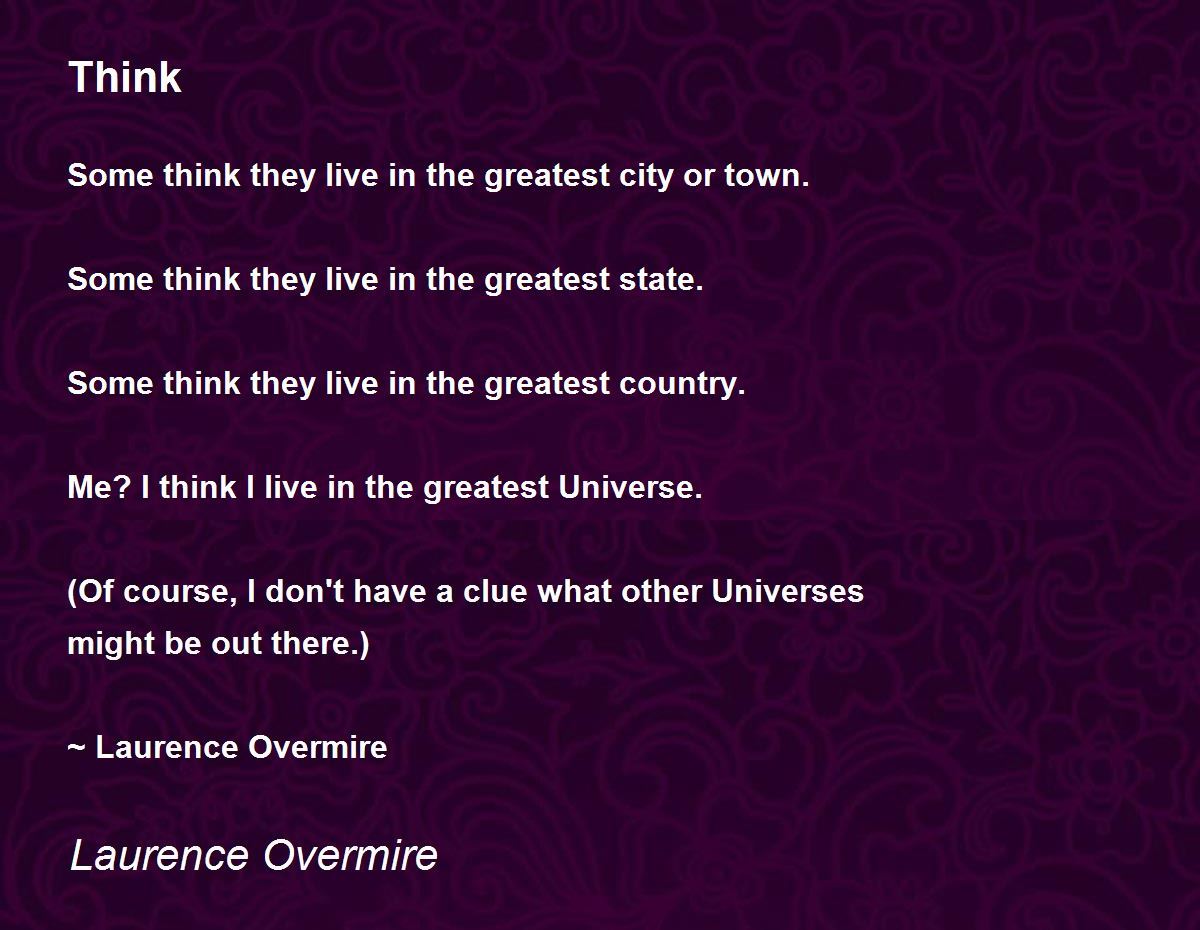 Think

Some think they live in the greatest city or town.

Some think they live in the greatest state.

Some think they live in the greatest country.

Me? I think I live in the greatest Universe.

(Of course, I don't have a clue what other Universes might be out there.)

~ Laurence Overmire

Laurence Overmire